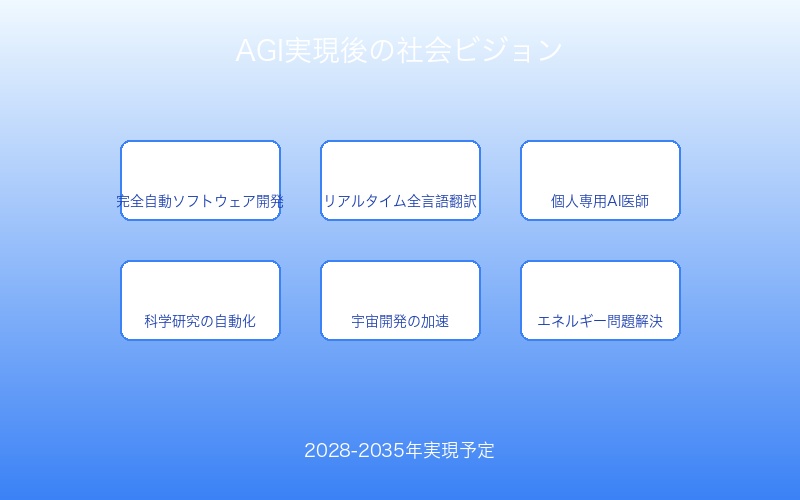 AGI実現後の社会ビジョン

完全自動ソフトウェア開発

リアルタイム全言語翻訳

個人専用AI医師

科学研究の自動化

宇宙開発の加速

エネルギー問題解決

2028-2035年実現予定